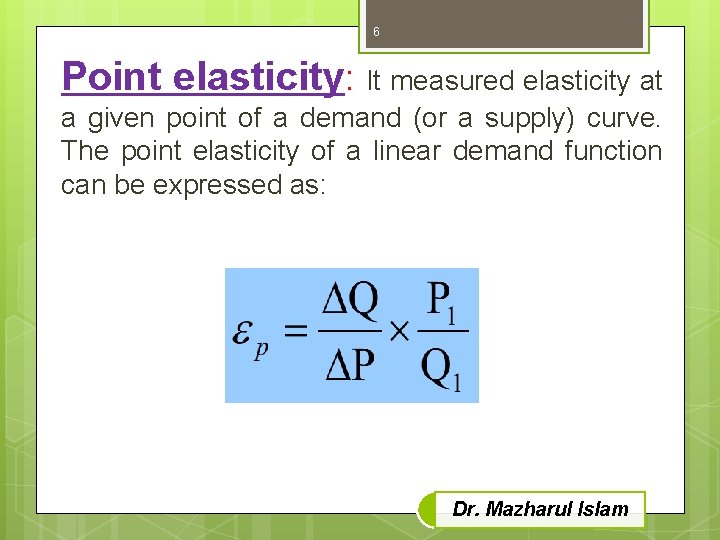 6

Point elasticity: It measured elasticity at a given point of a demand (or a supply) curve. The point elasticity of a linear demand function can be expressed as:

$\varepsilon_p = \frac{\Delta Q}{\Delta P} \times \frac{P_1}{Q_1}$

Dr. Mazharul Islam